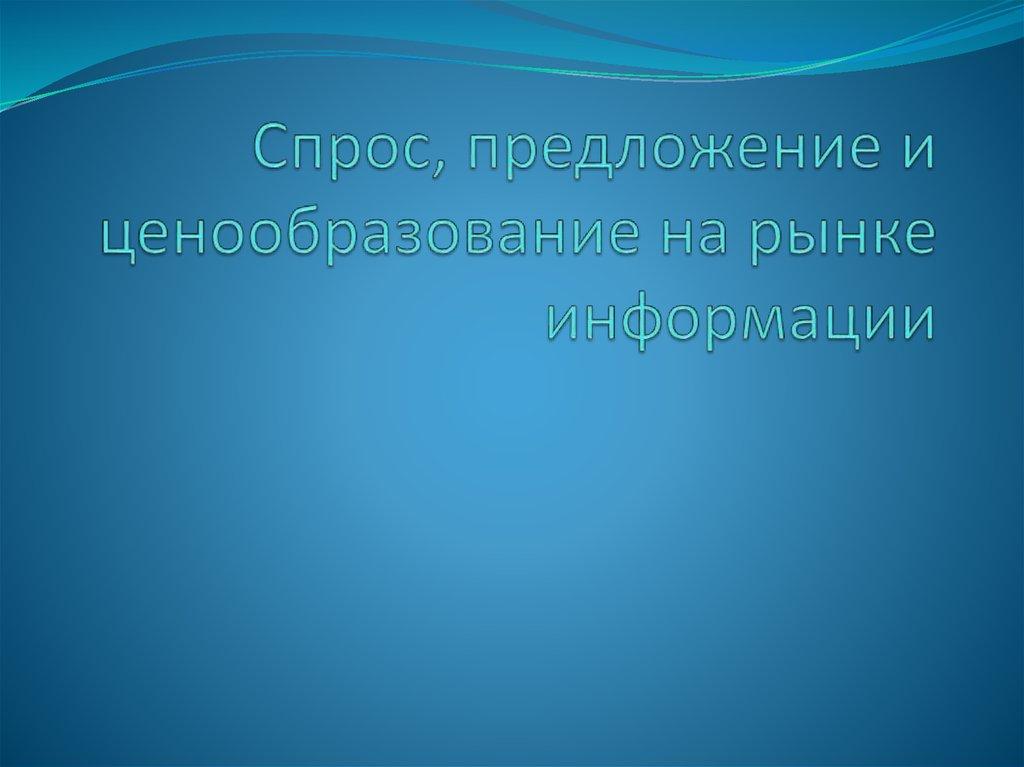 Спрос, предложение и ценообразование на рынке информации